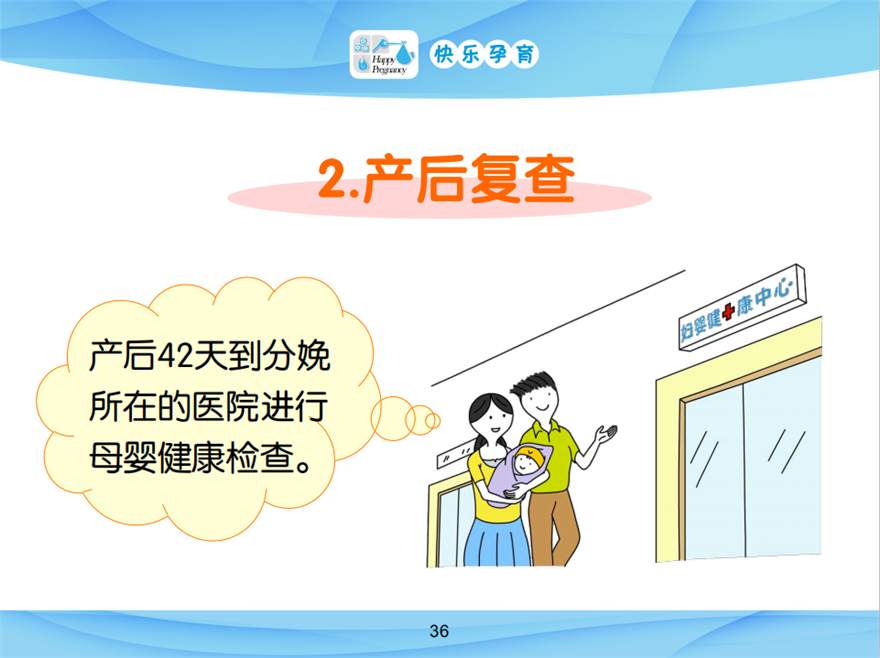 Happy Pregnancy 快乐孕育

2.产后复查

产后42天到分娩所在的医院进行母婴健康检查。

妇婴健康中心

36